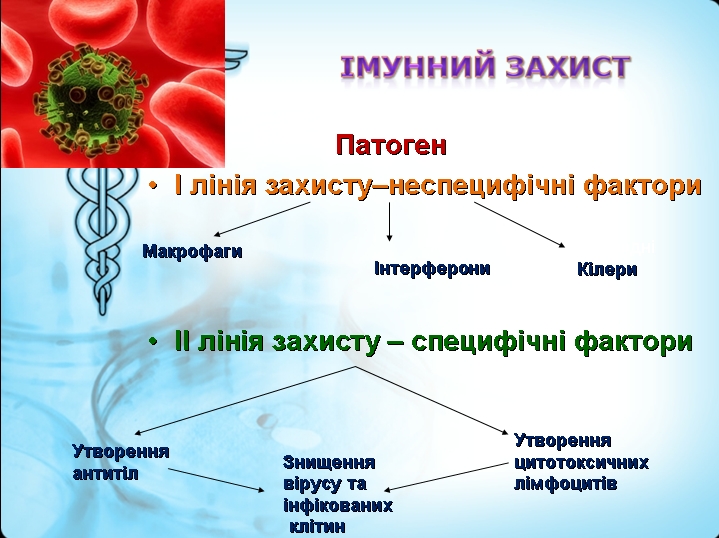 ІМУННИЙ ЗАХИСТ

Патоген

• І лінія захисту–неспецифічні фактори

Макрофаги

Інтерферони

Кілери

• ІІ лінія захисту – специфічні фактори

Утворення антитіл

Знищення вірусу та інфікованих клітин

Утворення цитотоксичних лімфоцитів